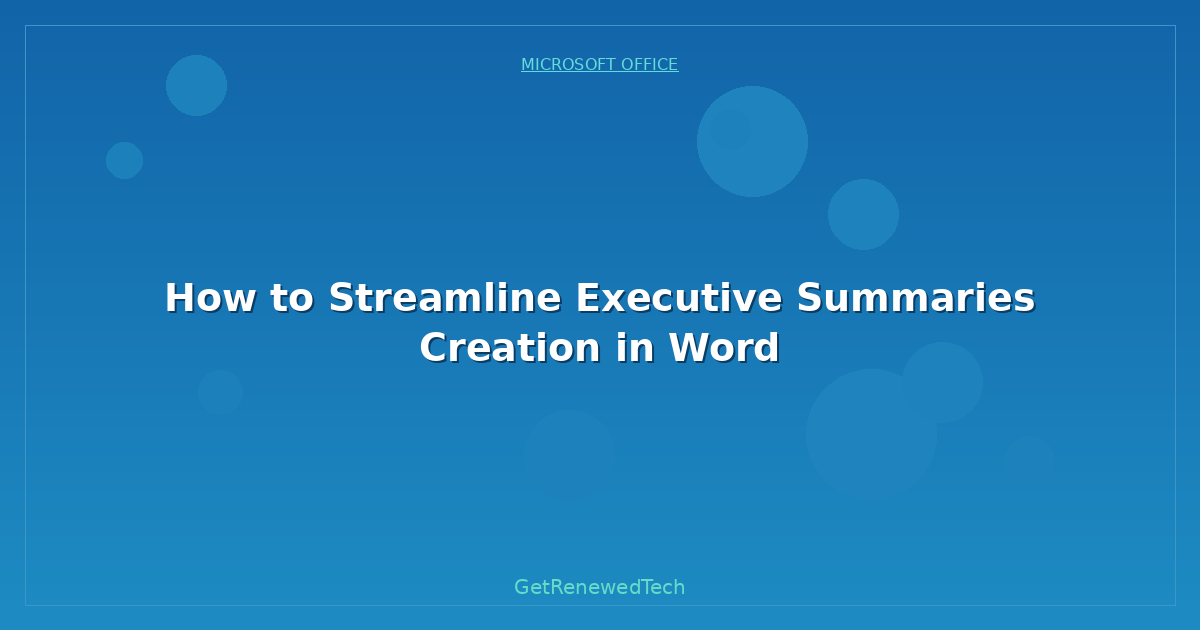 MICROSOFT OFFICE

How to Streamline Executive Summaries Creation in Word

GetRenewedTech